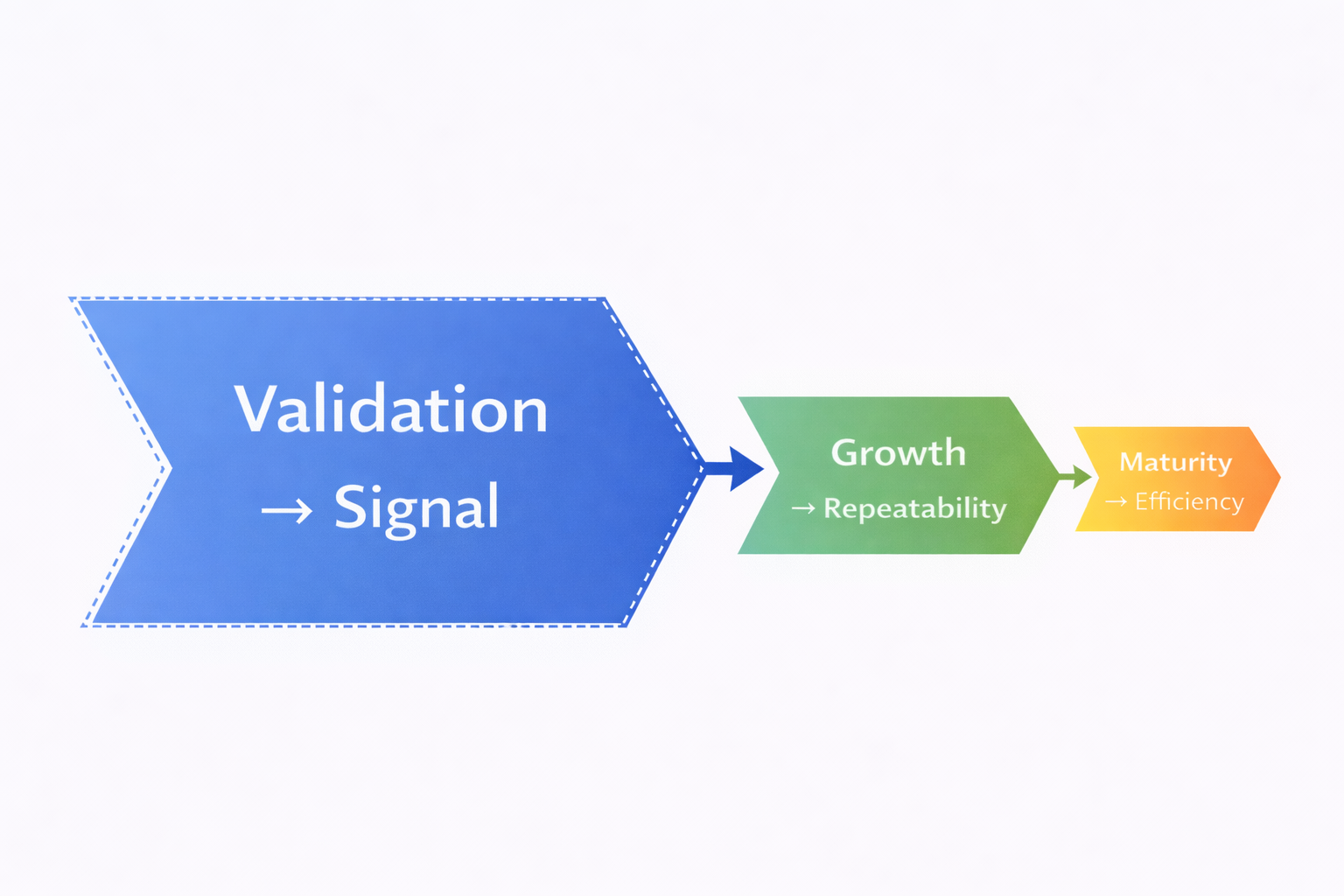 Validation
→ Signal

Growth
→ Repeatability

Maturity
→ Efficiency